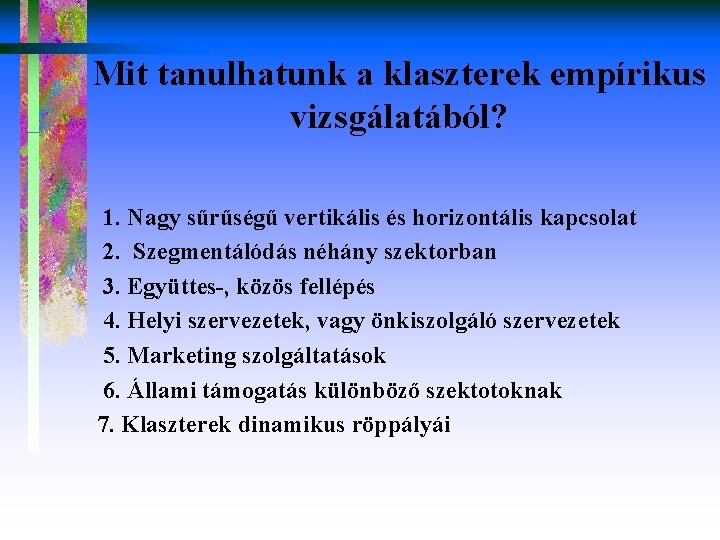 Mit tanulhatunk a klaszterek empírikus vizsgálatából?

1. Nagy sűrűségű vertikális és horizontális kapcsolat
2. Szegmentálódás néhány szektorban
3. Együttes-, közös fellépés
4. Helyi szervezetek, vagy önkiszolgáló szervezetek
5. Marketing szolgáltatások
6. Állami támogatás különböző szektotoknak
7. Klaszterek dinamikus röppályái